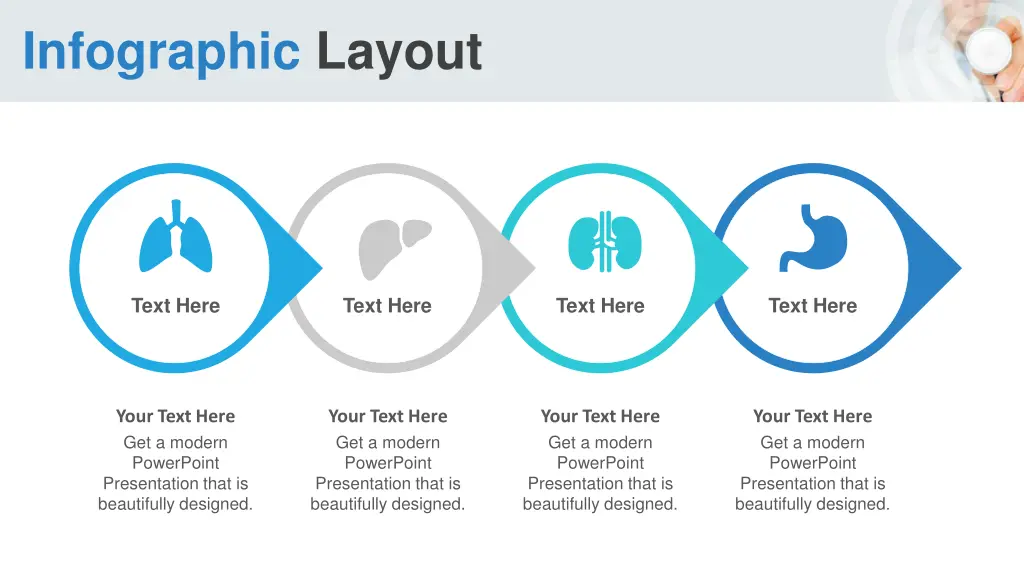 Infographic Layout

Text Here

Text Here

Text Here

Text Here

Your Text Here
Get a modern PowerPoint Presentation that is beautifully designed.

Your Text Here
Get a modern PowerPoint Presentation that is beautifully designed.

Your Text Here
Get a modern PowerPoint Presentation that is beautifully designed.

Your Text Here
Get a modern PowerPoint Presentation that is beautifully designed.